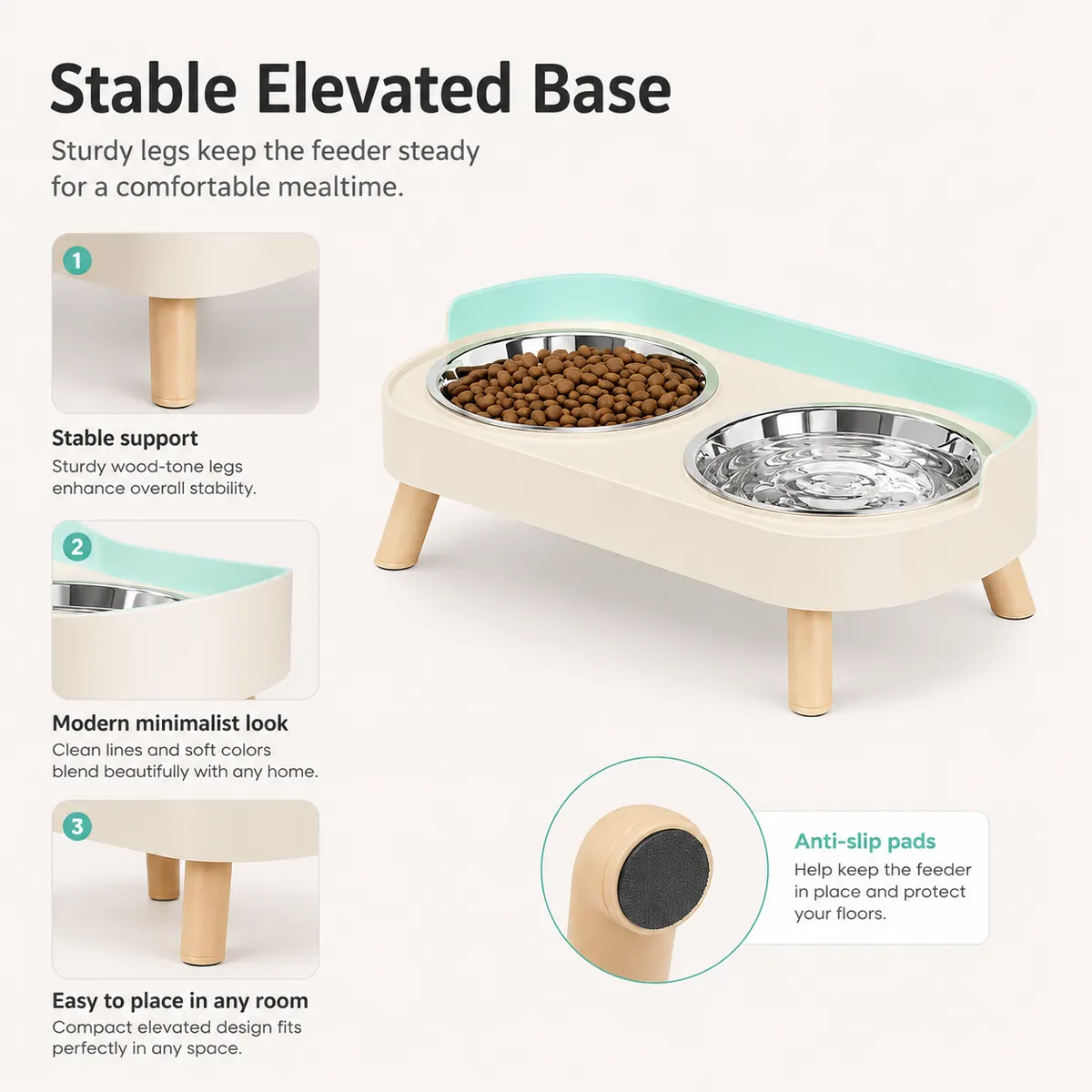 Stable Elevated Base

Sturdy legs keep the feeder steady for a comfortable mealtime.

1

Stable support

Sturdy wood-tone legs enhance overall stability.

2

Modern minimalist look

Clean lines and soft colors blend beautifully with any home.

3

Easy to place in any room

Compact elevated design fits perfectly in any space.

Anti-slip pads

Help keep the feeder in place and protect your floors.